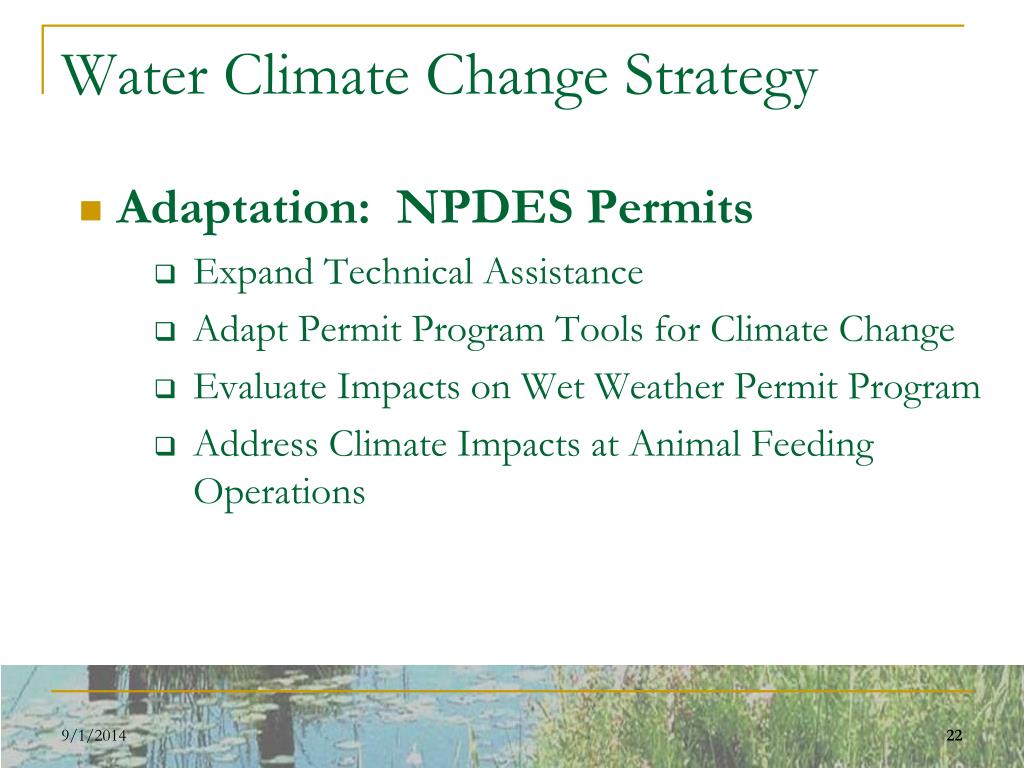 Water Climate Change Strategy

Adaptation: NPDES Permits

Expand Technical Assistance

Adapt Permit Program Tools for Climate Change

Evaluate Impacts on Wet Weather Permit Program

Address Climate Impacts at Animal Feeding Operations

9/1/2014

22